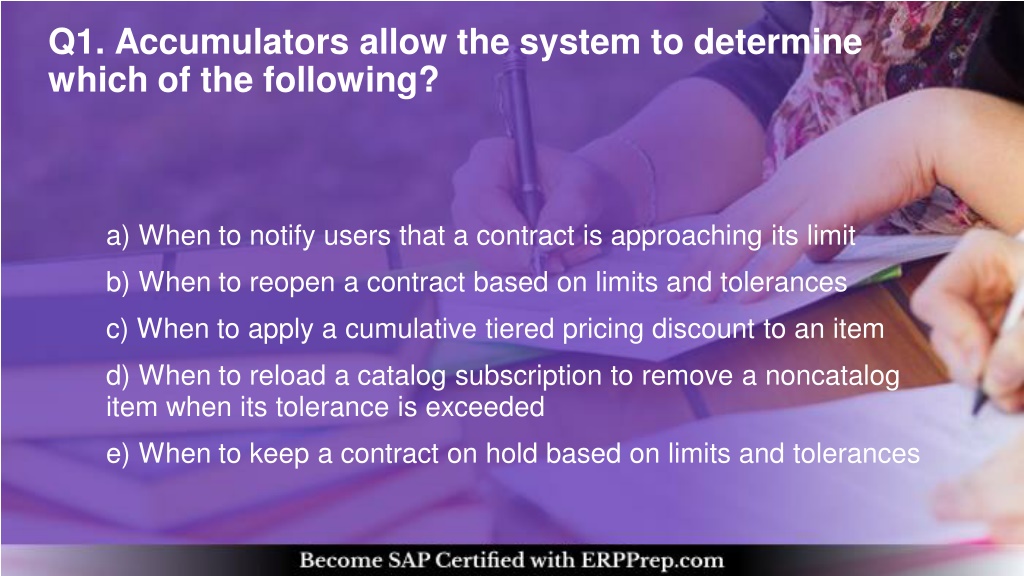 Q1. Accumulators allow the system to determine which of the following?

a) When to notify users that a contract is approaching its limit

b) When to reopen a contract based on limits and tolerances

c) When to apply a cumulative tiered pricing discount to an item

d) When to reload a catalog subscription to remove a noncatalog item when its tolerance is exceeded

e) When to keep a contract on hold based on limits and tolerances

Become SAP Certified with ERPPrep.com